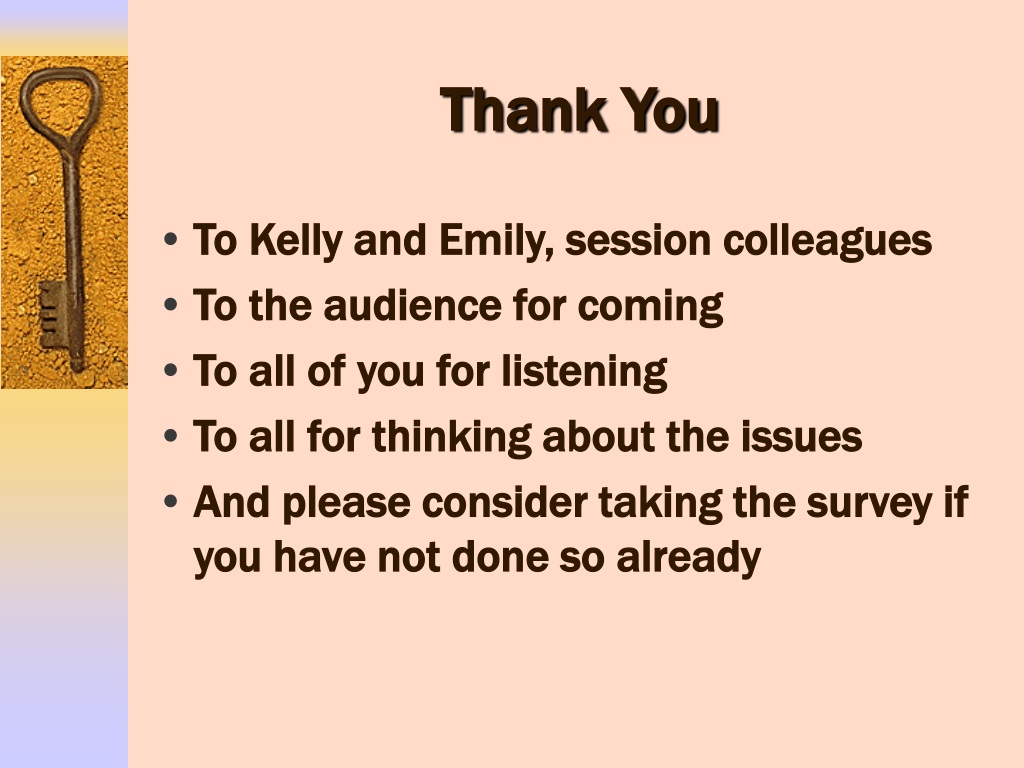 Thank You

• To Kelly and Emily, session colleagues
• To the audience for coming
• To all of you for listening
• To all for thinking about the issues
• And please consider taking the survey if you have not done so already